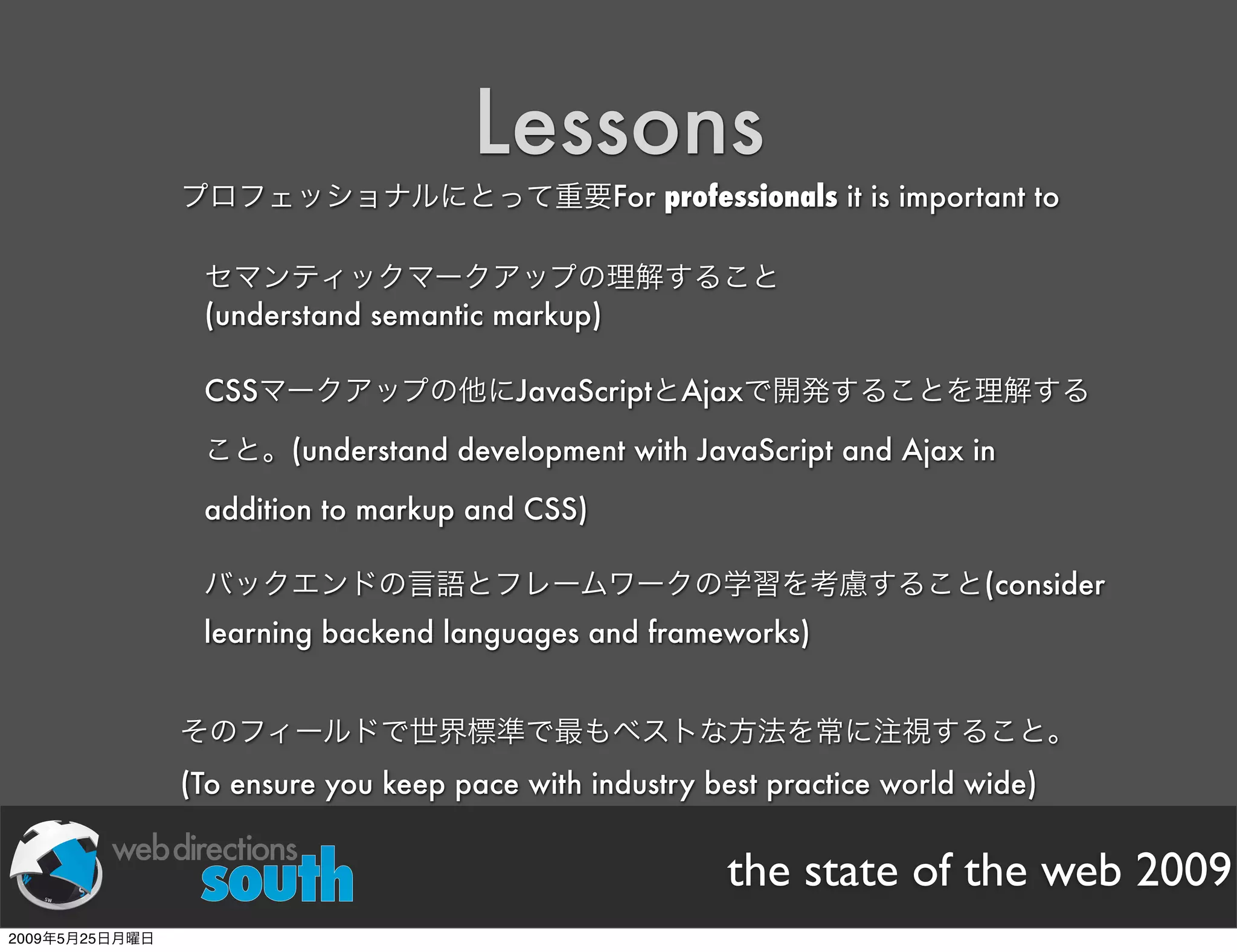 Lessons

プロフェッショナルにとって重要For professionals it is important to

セマンティックマークアップの理解すること (understand semantic markup)

CSSマークアップの他にJavaScriptとAjaxで開発することを理解すること。(understand development with JavaScript and Ajax in addition to markup and CSS)

バックエンドの言語とフレームワークの学習を考慮すること(consider learning backend languages and frameworks)

そのフィールドで世界標準で最もベストな方法を常に注視すること。 (To ensure you keep pace with industry best practice world wide)

web directions south

the state of the web 2009

2009年5月25日月曜日